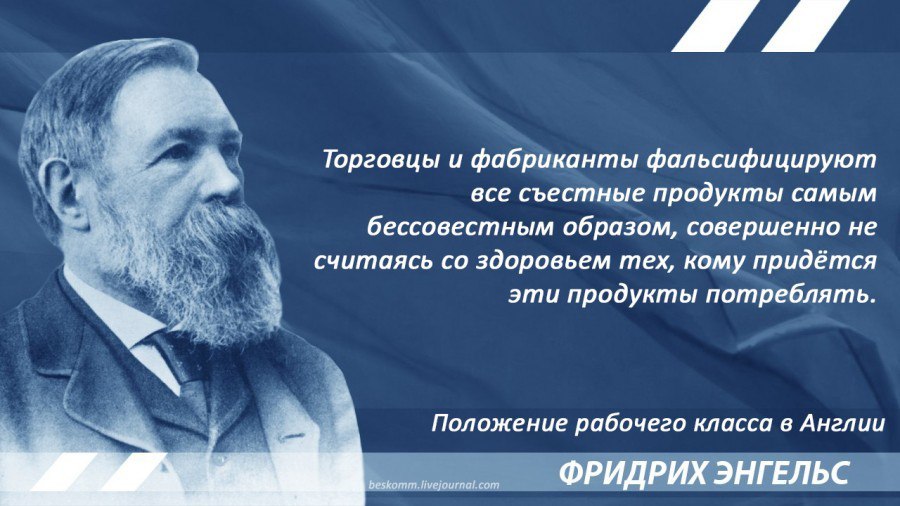 Торговцы и фабриканты фальсифицируют все съестные продукты самым бессовестным образом, совершенно не считаясь со здоровьем тех, кому придётся эти продукты потреблять.

Положение рабочего класса в Англии

beskomm.livejournal.com

ФРИДРИХ ЭНГЕЛЬС